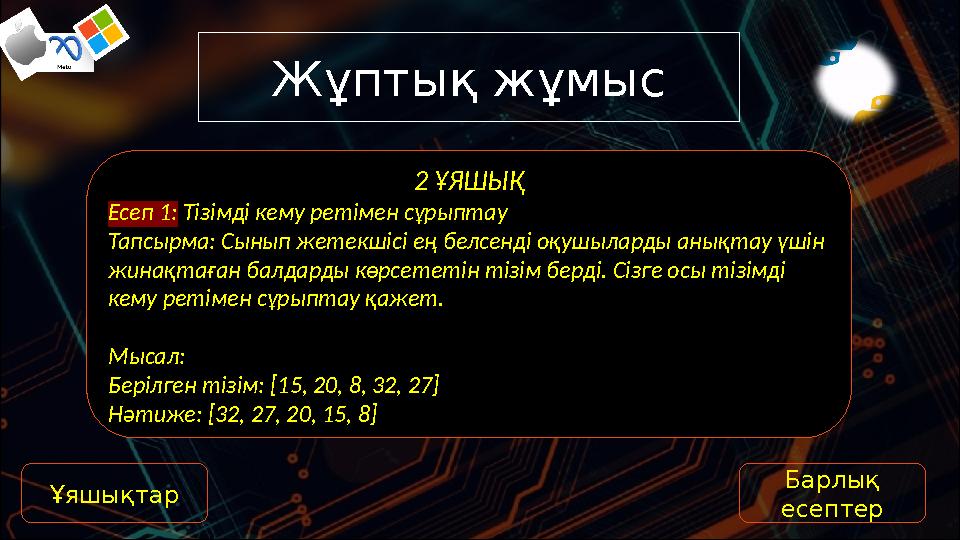 Meta

Жұптық жұмыс

2 ҰЯШЫҚ

Есеп 1: Тізімді кему ретімен сұрыптау
Тапсырма: Сынып жетекшісі ең белсенді оқушыларды анықтау үшін жинақтаған балдарды көрсететін тізім берді. Сізге осы тізімді кему ретімен сұрыптау қажет.

Мысал:
Берілген тізім: [15, 20, 8, 32, 27]
Нәтиже: [32, 27, 20, 15, 8]

Ұяшықтар

Барлық есептер